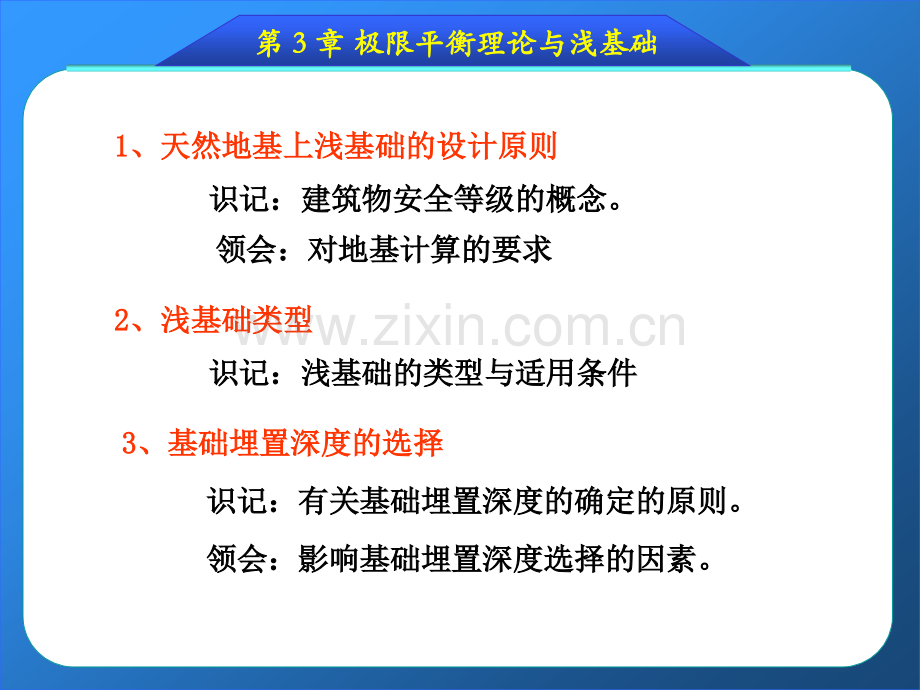 第 3 章 极限平衡理论与浅基础

1、天然地基上浅基础的设计原则

识记：建筑物安全等级的概念。

领会：对地基计算的要求

2、浅基础类型

www.zixin.com.cn

识记：浅基础的类型与适用条件

3、基础埋置深度的选择

识记：有关基础埋置深度的确定的原则。

领会：影响基础埋置深度选择的因素。